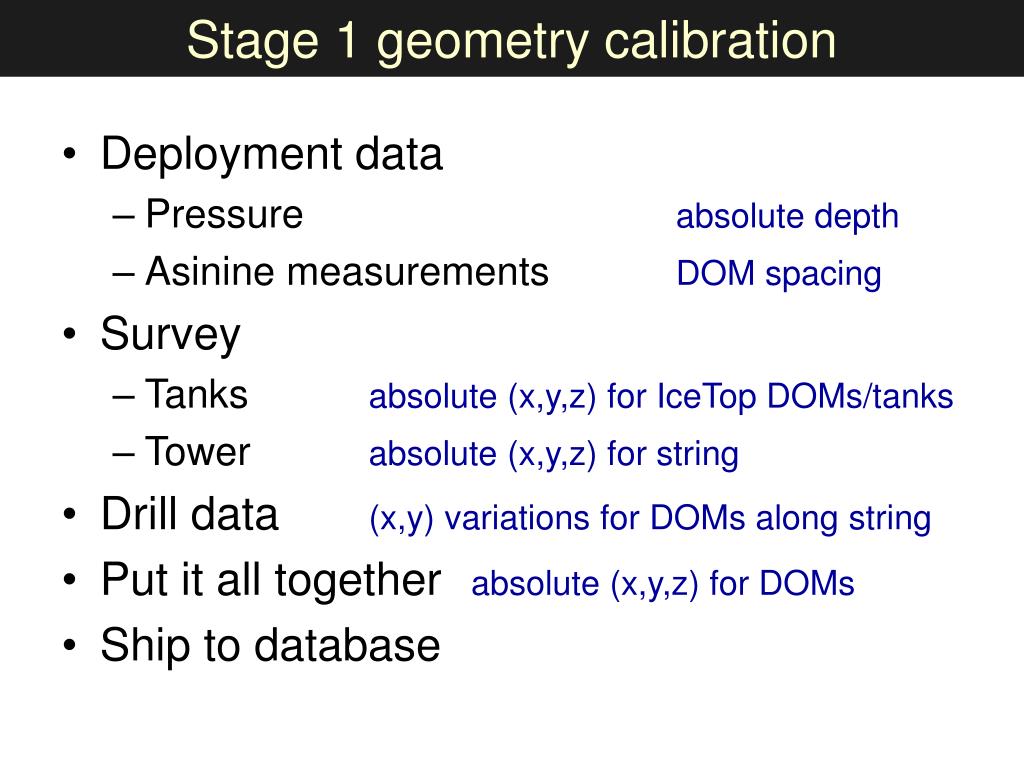 Stage 1 geometry calibration

• Deployment data
– Pressure absolute depth
– Asinine measurements DOM spacing
• Survey
– Tanks absolute (x,y,z) for IceTop DOMs/tanks
– Tower absolute (x,y,z) for string
• Drill data (x,y) variations for DOMs along string
• Put it all together absolute (x,y,z) for DOMs
• Ship to database